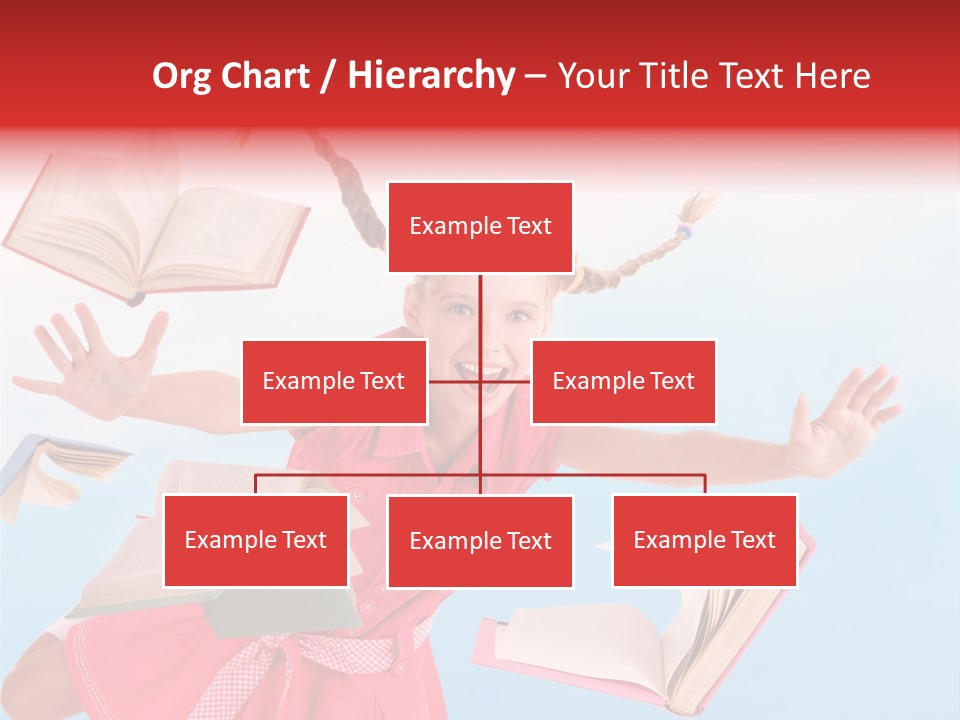 Org Chart / Hierarchy – Your Title Text Here

Example Text

Example Text

Example Text

Example Text

Example Text

Example Text